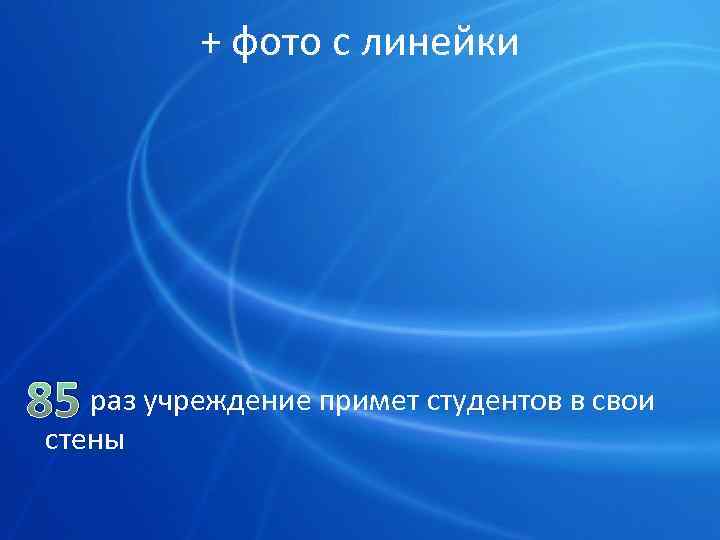 + фото с линейки

85 раз учреждение примет студентов в свои стены